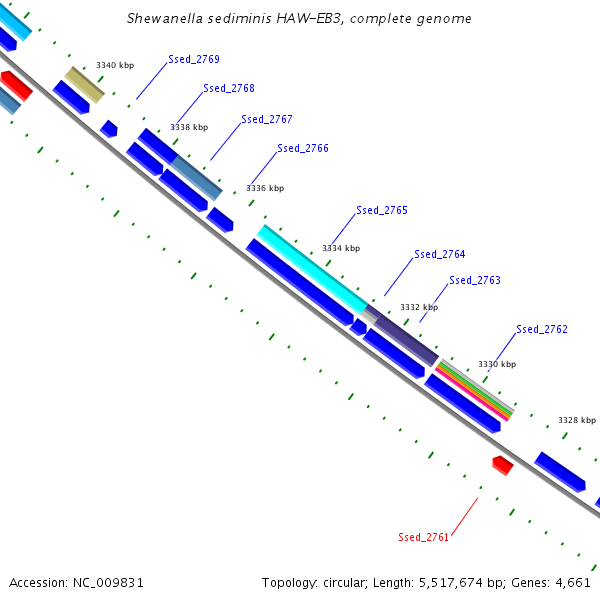 Shewanella sediminis HAW-EB3, complete genome

3340 kbp
Ssed_2769
Ssed_2768
3338 kbp
Ssed_2767
Ssed_2766
3336 kbp
Ssed_2765
3334 kbp
Ssed_2764
Ssed_2763
3332 kbp
Ssed_2762
3330 kbp
3328 kbp
Ssed_2761

Accession: NC_009831

Topology: circular; Length: 5,517,674 bp; Genes: 4,661